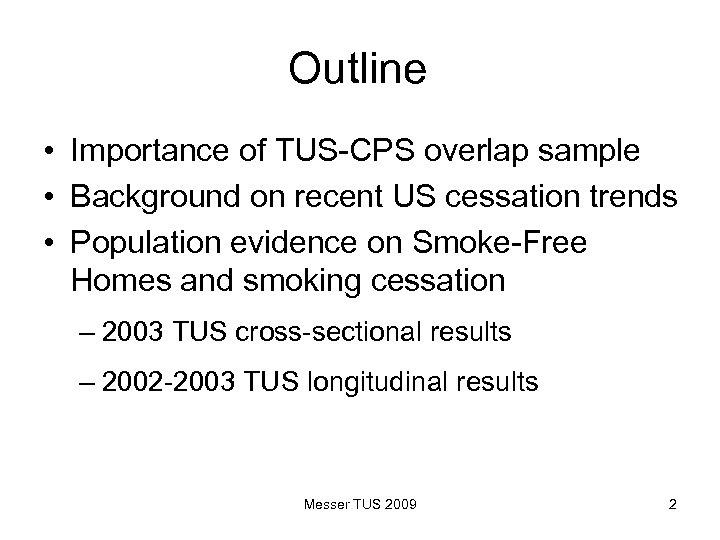 Outline

• Importance of TUS-CPS overlap sample
• Background on recent US cessation trends
• Population evidence on Smoke-Free Homes and smoking cessation
– 2003 TUS cross-sectional results
– 2002-2003 TUS longitudinal results

Messer TUS 2009

2